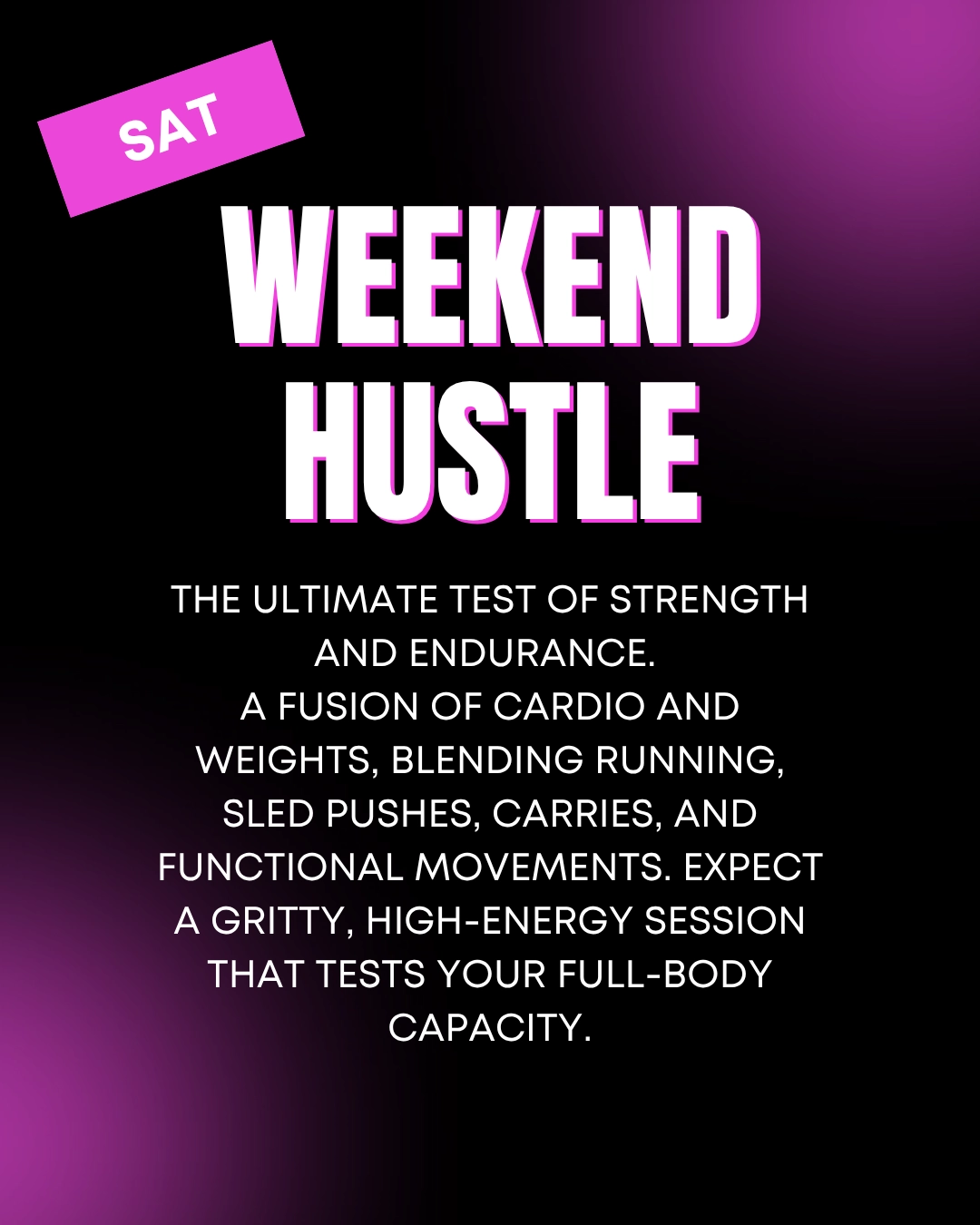 SAT

WEEKEND HUSTLE

THE ULTIMATE TEST OF STRENGTH AND ENDURANCE.
A FUSION OF CARDIO AND WEIGHTS, BLENDING RUNNING, SLED PUSHES, CARRIES, AND FUNCTIONAL MOVEMENTS. EXPECT A GRITTY, HIGH-ENERGY SESSION THAT TESTS YOUR FULL-BODY CAPACITY.